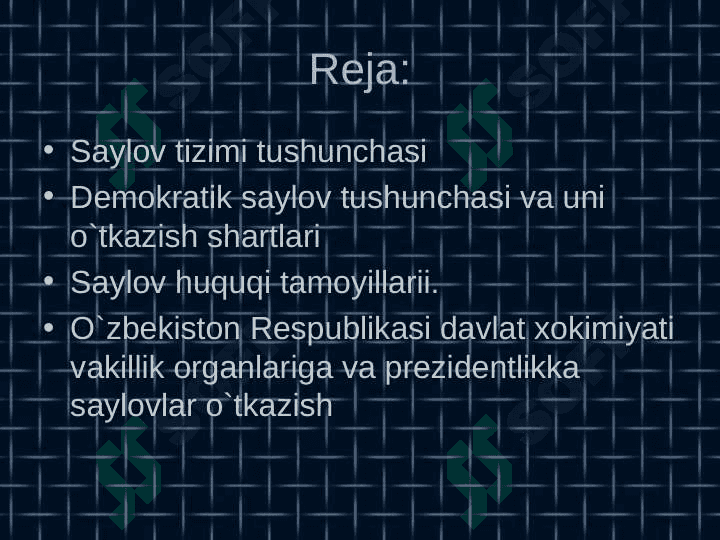 Reja:

• Saylov tizimi tushunchasi
• Demokratik saylov tushunchasi va uni o`tkazish shartlari
• Saylov huquqi tamoyillarii.
• O`zbekiston Respublikasi davlat xokimiyati vakillik organlariga va prezidentlikka saylovlar o`tkazish